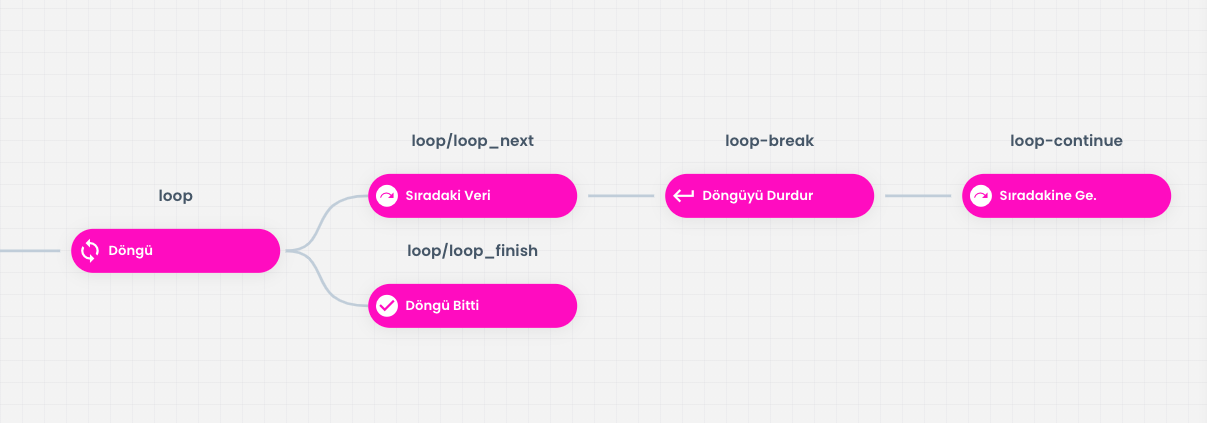 loop

Döngü

loop/loop_next

Sıradaki Veri

loop/loop_finish

Döngü Bitti

loop-break

Döngüyü Durdur

loop-continue

Sıradakine Ge.